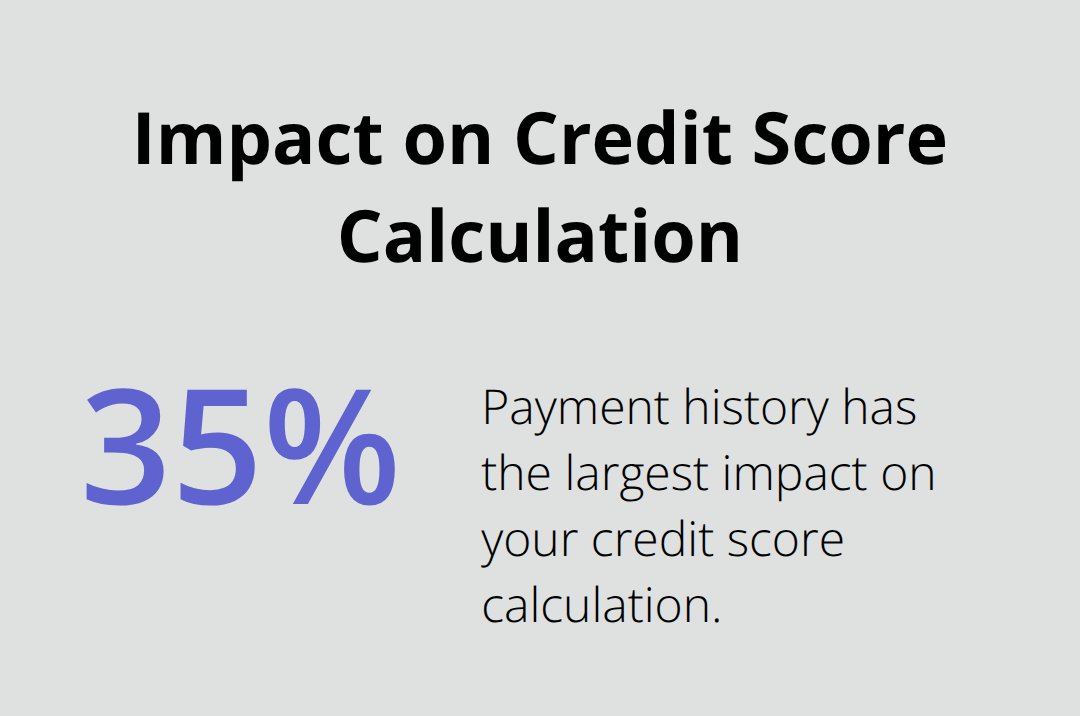 Impact on Credit Score Calculation

35%

Payment history has the largest impact on your credit score calculation.